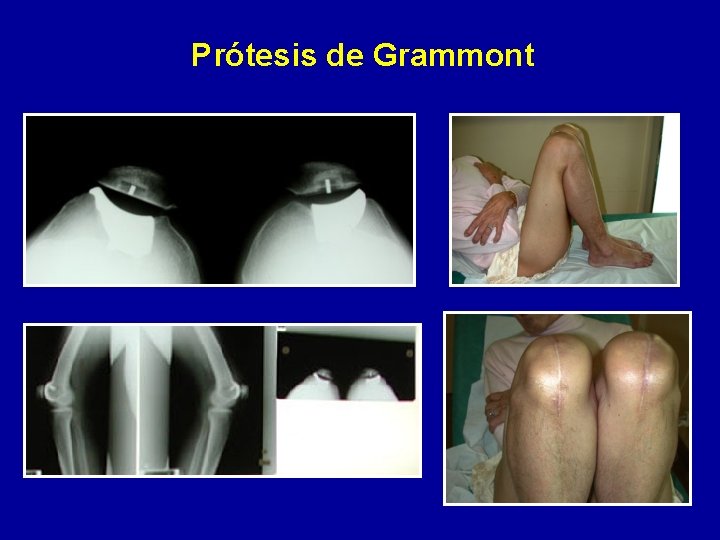 Prótesis de Grammont